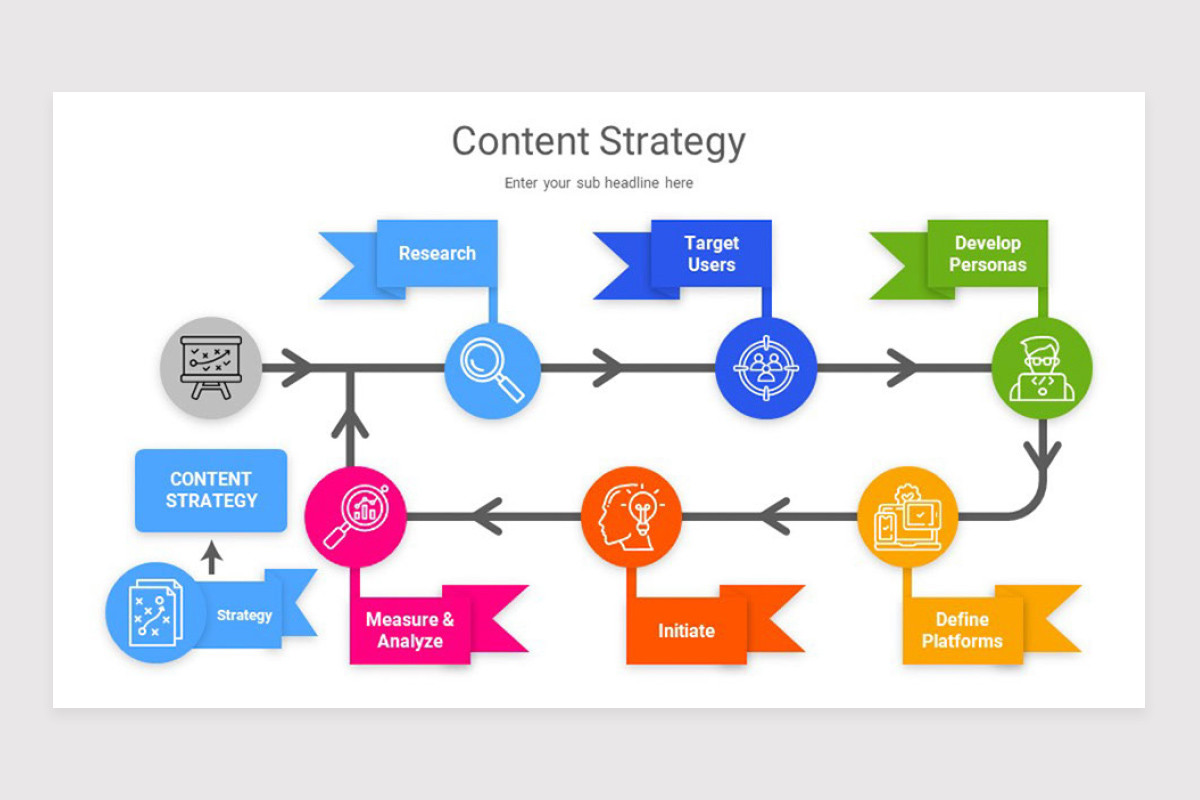 Content Strategy

Enter your sub headline here

Research

Target Users

Develop Personas

CONTENT STRATEGY

Strategy

Measure & Analyze

Initiate

Define Platforms